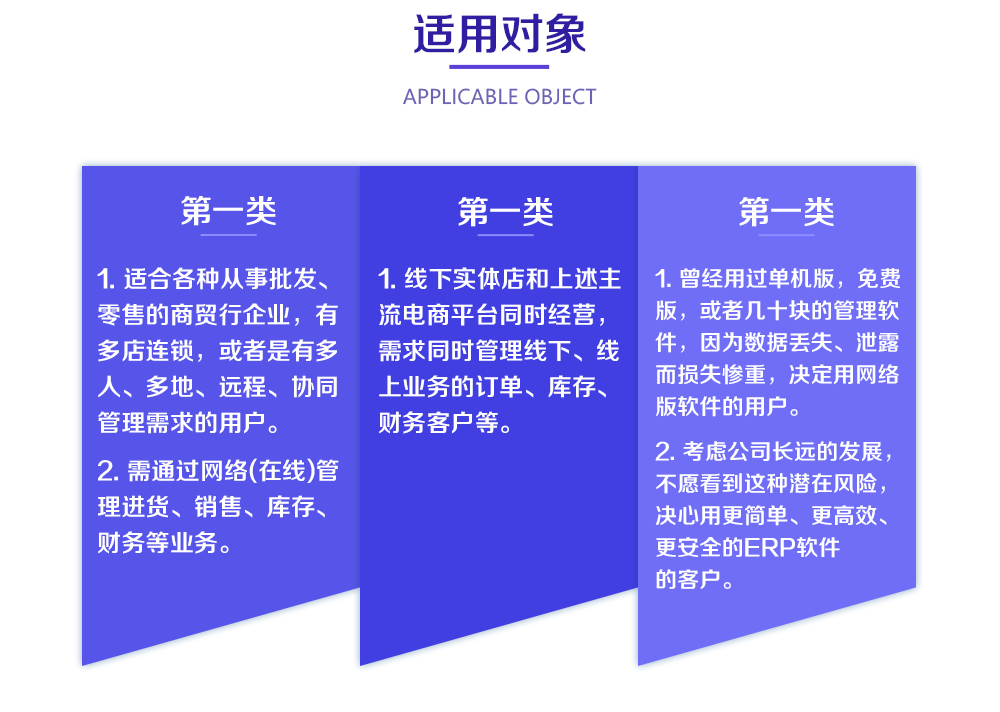 适用对象

APPLICABLE OBJECT

第一类

1. 适合各种从事批发、零售的商贸行企业，有多店连锁，或者是有多人、多地、远程、协同管理需求的用户。

2. 需通过网络(在线)管理进货、销售、库存、财务等业务。

第一类

1. 线下实体店和上述主流电商平台同时经营，需求同时管理线下、线上业务的订单、库存、财务客户等。

第一类

1. 曾经用过单机版，免费版，或者几十块的管理软件，因为数据丢失、泄露而损失惨重，决定用网络版软件的用户。

2. 考虑公司长远的发展，不愿看到这种潜在风险，决心用更简单、更高效、更安全的ERP软件的客户。